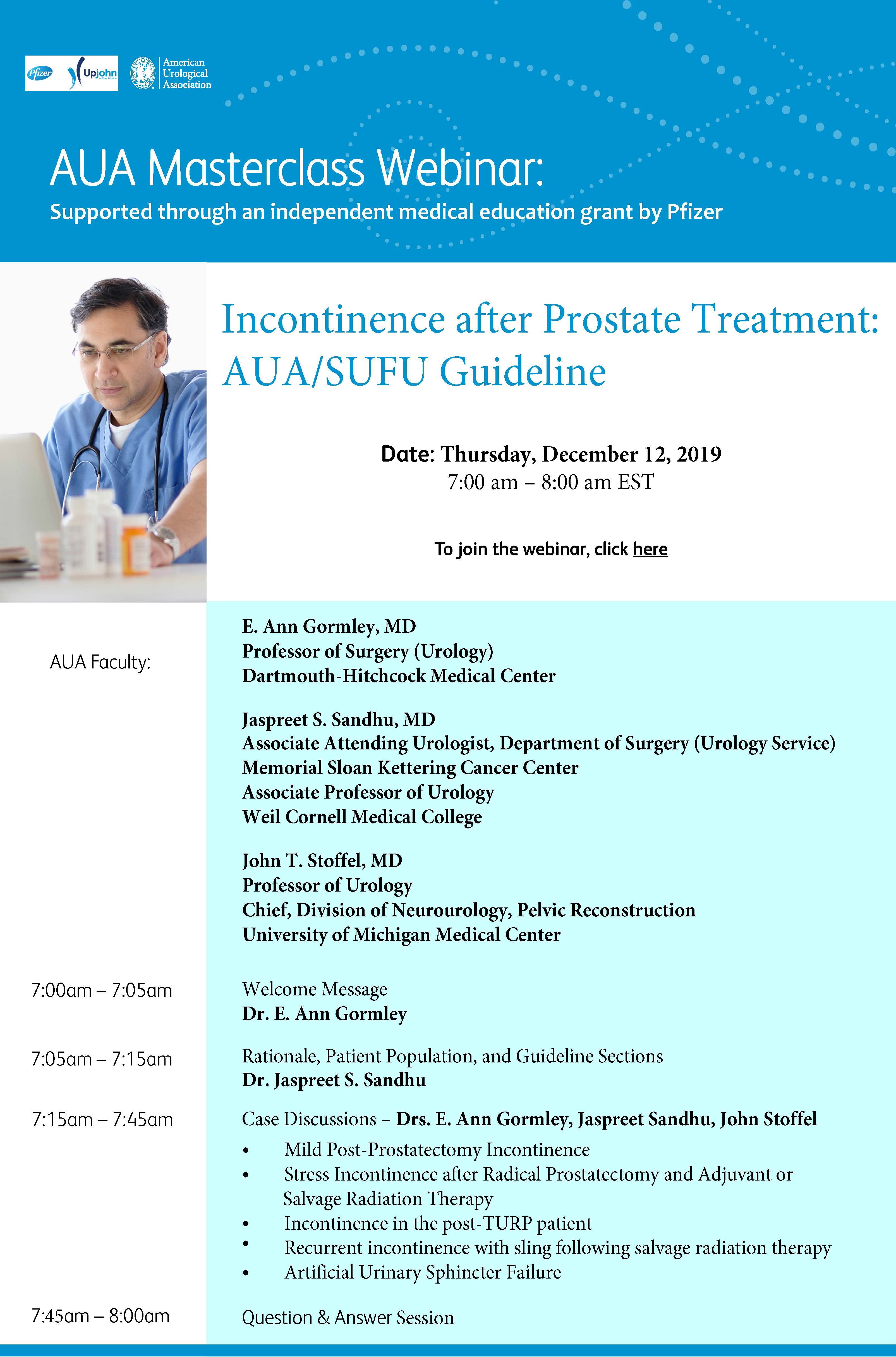 Pfizer Upjohn American Urological Association

AUA Masterclass Webinar:
Supported through an independent medical education grant by Pfizer

Incontinence after Prostate Treatment: AUA/SUFU Guideline

Date: Thursday, December 12, 2019
7:00 am – 8:00 am EST

To join the webinar, click here

AUA Faculty:

E. Ann Gormley, MD
Professor of Surgery (Urology)
Dartmouth-Hitchcock Medical Center

Jaspreet S. Sandhu, MD
Associate Attending Urologist, Department of Surgery (Urology Service)
Memorial Sloan Kettering Cancer Center
Associate Professor of Urology
Weil Cornell Medical College

John T. Stoffel, MD
Professor of Urology
Chief, Division of Neurourology, Pelvic Reconstruction
University of Michigan Medical Center

7:00am – 7:05am
Welcome Message
Dr. E. Ann Gormley

7:05am – 7:15am
Rationale, Patient Population, and Guideline Sections
Dr. Jaspreet S. Sandhu

7:15am – 7:45am
Case Discussions – Drs. E. Ann Gormley, Jaspreet Sandhu, John Stoffel
• Mild Post-Prostatectomy Incontinence
• Stress Incontinence after Radical Prostatectomy and Adjuvant or Salvage Radiation Therapy
• Incontinence in the post-TURP patient
• Recurrent incontinence with sling following salvage radiation therapy
• Artificial Urinary Sphincter Failure

7:45am – 8:00am
Question & Answer Session